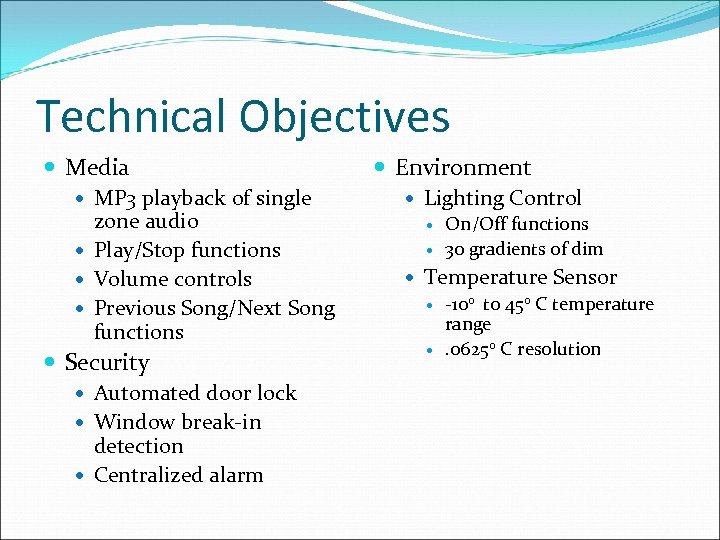 Technical Objectives

- Media
  - MP3 playback of single zone audio
  - Play/Stop functions
  - Volume controls
  - Previous Song/Next Song functions
- Security
  - Automated door lock
  - Window break-in detection
  - Centralized alarm

- Environment
  - Lighting Control
    - On/Off functions
    - 30 gradients of dim
  - Temperature Sensor
    - -10° to 45° C temperature range
    - .0625° C resolution